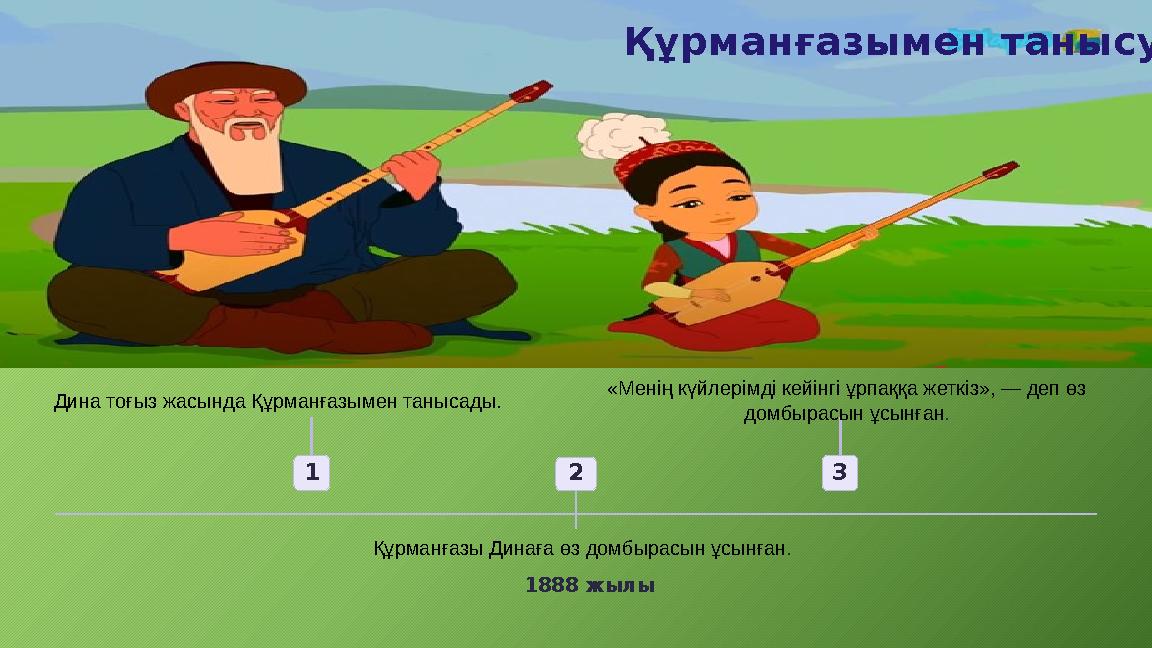 Құрманғазымен танысу

Дина тоғыз жасында Құрманғазымен танысады.

«Менің күйлерімді кейінгі ұрпаққа жеткіз», — деп өз домбырасын ұсынған.

1

2

3

Құрманғазы Динаға өз домбырасын ұсынған.

1888 жылы